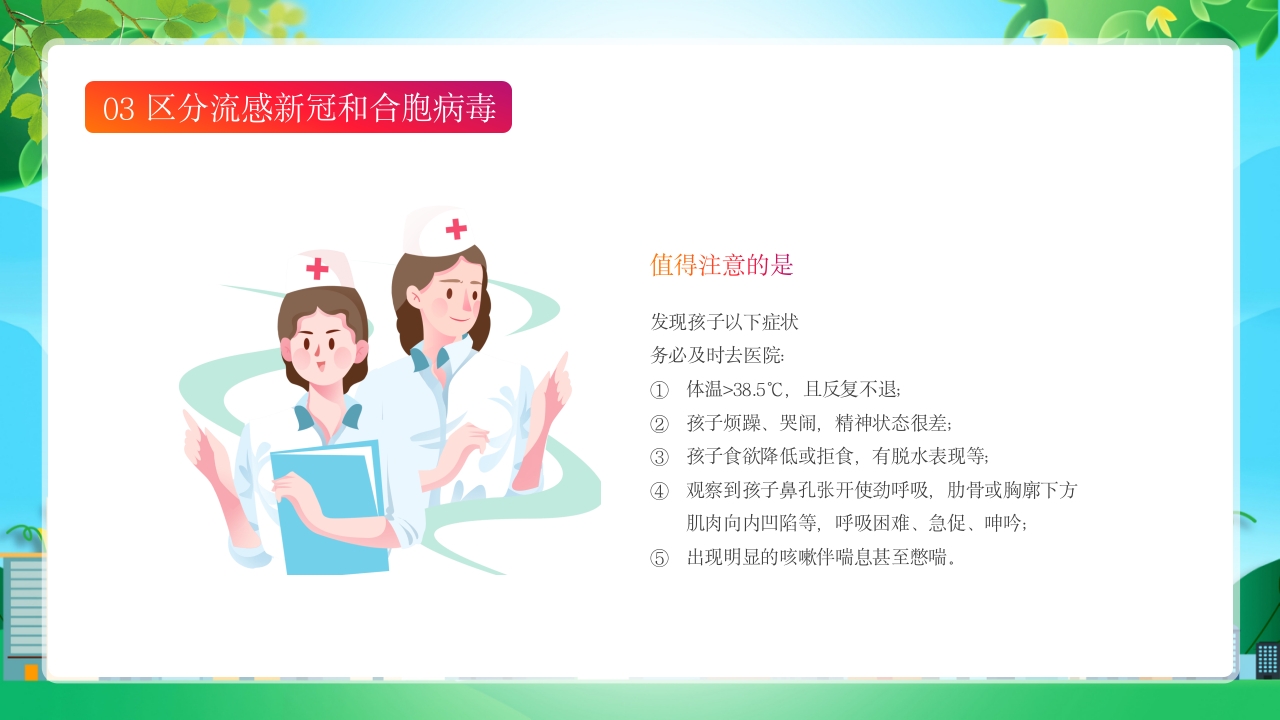 03 区分流感新冠和合胞病毒

值得注意的是

发现孩子以下症状
务必及时去医院:
① 体温>38.5℃，且反复不退;
② 孩子烦躁、哭闹，精神状态很差;
③ 孩子食欲降低或拒食，有脱水表现等;
④ 观察到孩子鼻孔张开使劲呼吸，肋骨或胸廓下方肌肉向内凹陷等，呼吸困难、急促、呻吟;
⑤ 出现明显的咳嗽伴喘息甚至憋喘。